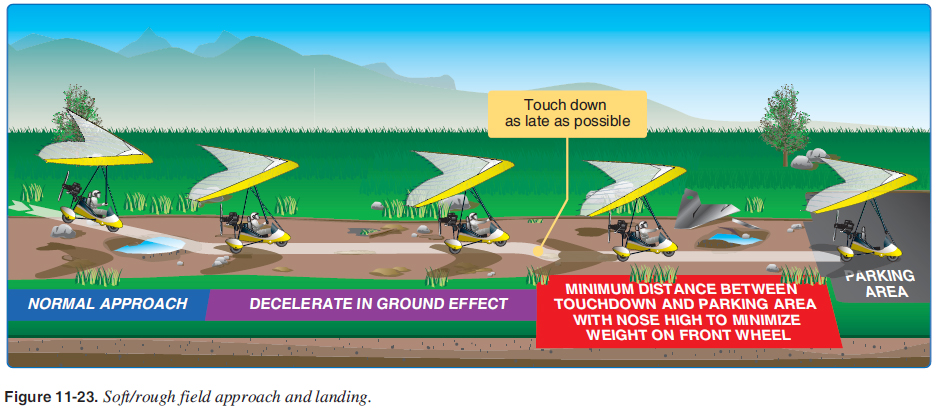 Touch down as late as possible

NORMAL APPROACH

DECELERATE IN GROUND EFFECT

MINIMUM DISTANCE BETWEEN TOUCHDOWN AND PARKING AREA WITH NOSE HIGH TO MINIMIZE WEIGHT ON FRONT WHEEL

PARKING AREA

Figure 11-23. Soft/rough field approach and landing.